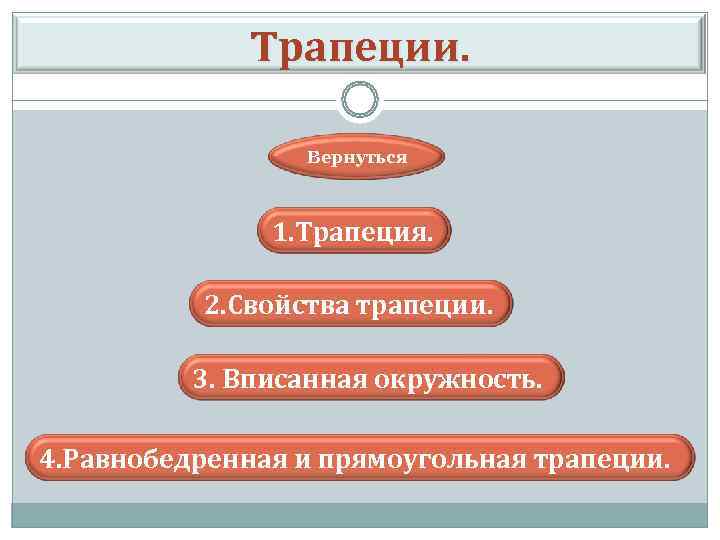 Трапеции.

Вернуться

1.Трапеция.

2.Свойства трапеции.

3. Вписанная окружность.

4.Равнобедренная и прямоугольная трапеции.